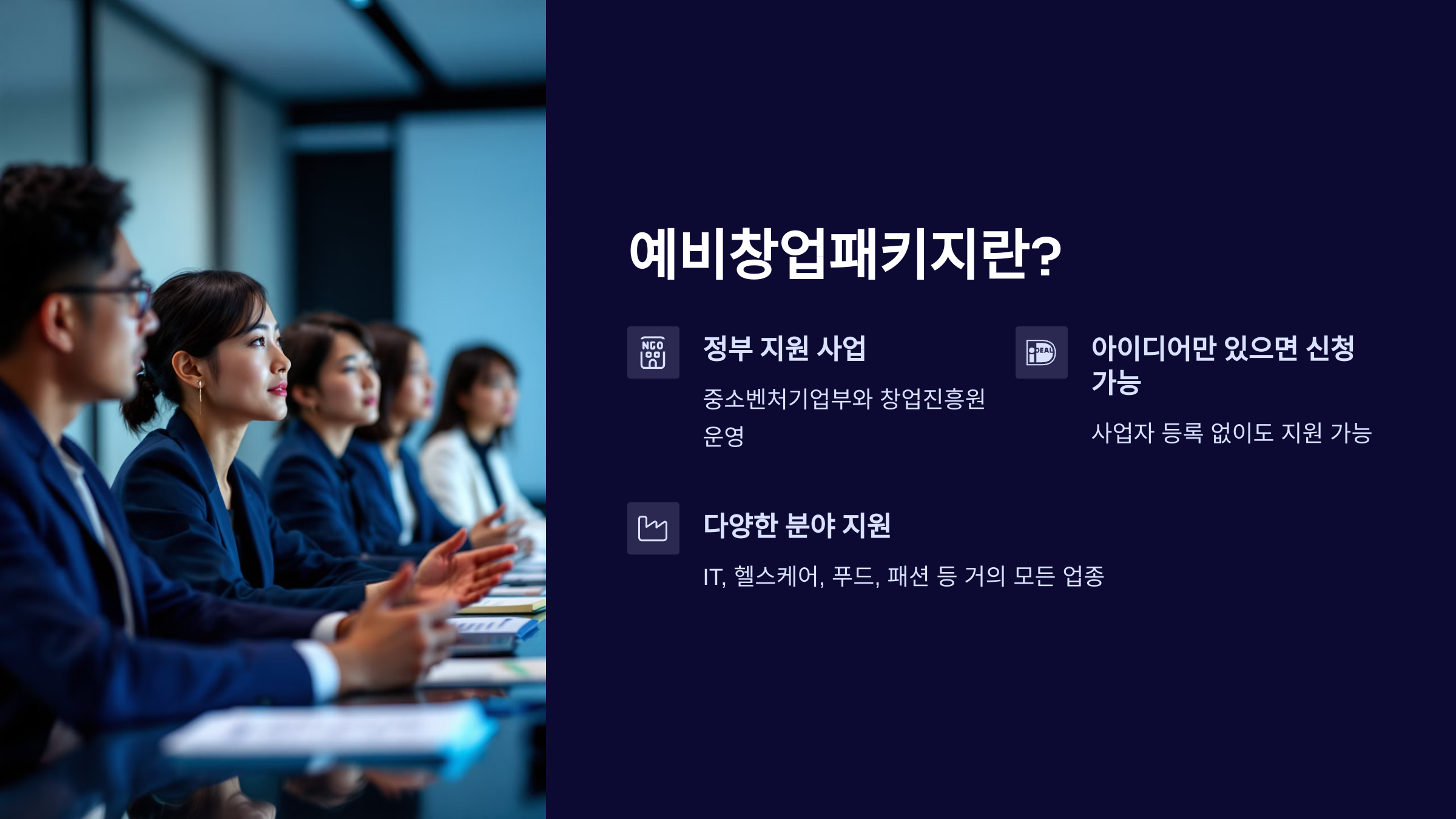 예비창업패키지란?

NGO

정부 지원 사업

중소벤처기업부와 창업진흥원 운영

iDEAL

아이디어만 있으면 신청 가능

사업자 등록 없이도 지원 가능

다양한 분야 지원

IT, 헬스케어, 푸드, 패션 등 거의 모든 업종